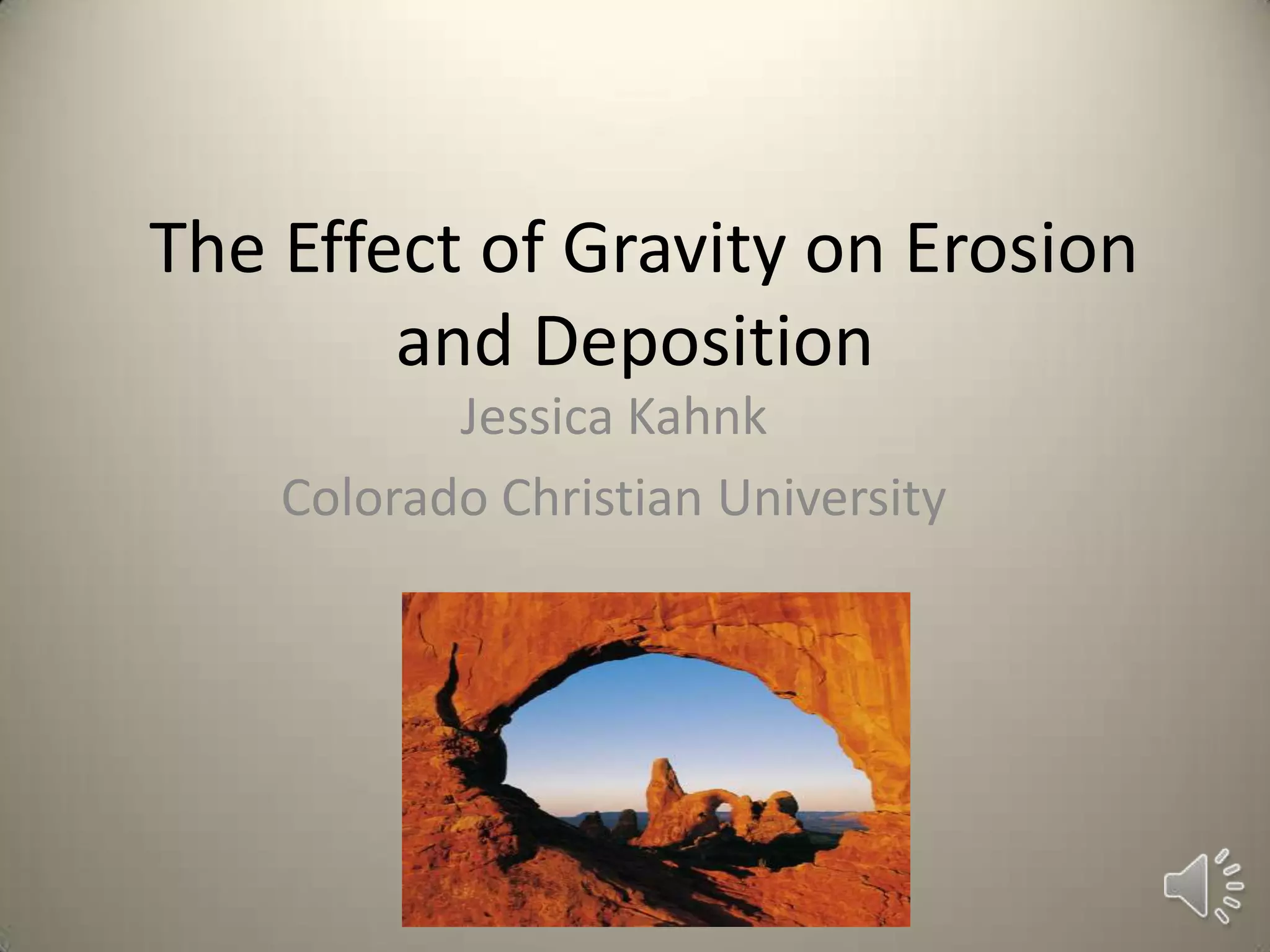 The Effect of Gravity on Erosion and Deposition

Jessica Kahnk

Colorado Christian University